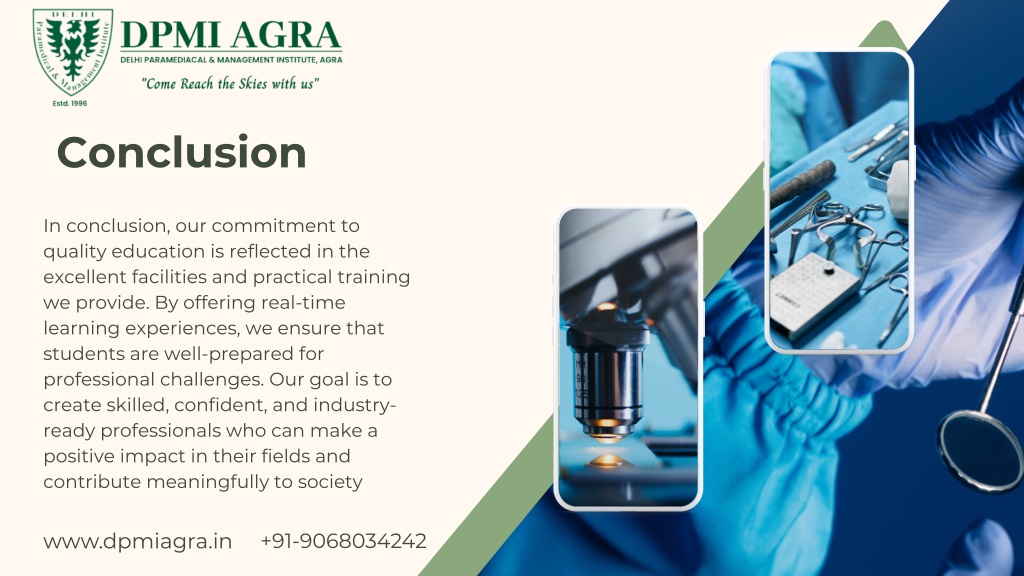 DELHI
Paramedical & Management Institute
Estd. 1996

DPMI AGRA
DELHI PARAMEDIACAL & MANAGEMENT INSTITUTE, AGRA
"Come Reach the Skies with us"

Conclusion

In conclusion, our commitment to quality education is reflected in the excellent facilities and practical training we provide. By offering real-time learning experiences, we ensure that students are well-prepared for professional challenges. Our goal is to create skilled, confident, and industry-ready professionals who can make a positive impact in their fields and contribute meaningfully to society

www.dpmiagra.in +91-9068034242